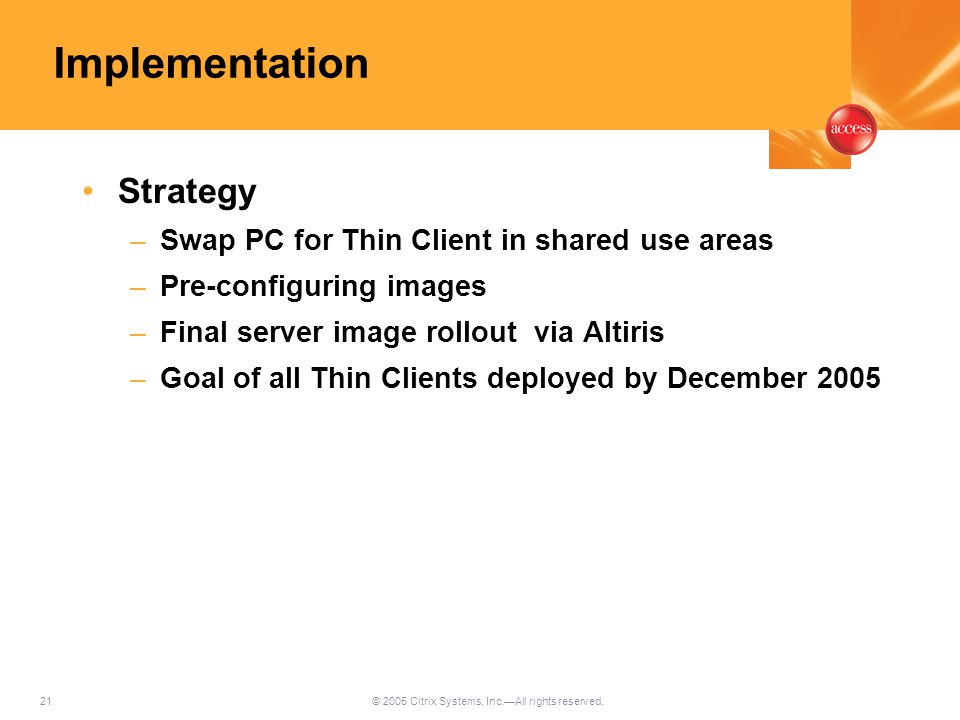 Implementation

access

• Strategy
– Swap PC for Thin Client in shared use areas
– Pre-configuring images
– Final server image rollout via Altiris
– Goal of all Thin Clients deployed by December 2005

21

© 2005 Citrix Systems, Inc.—All rights reserved.